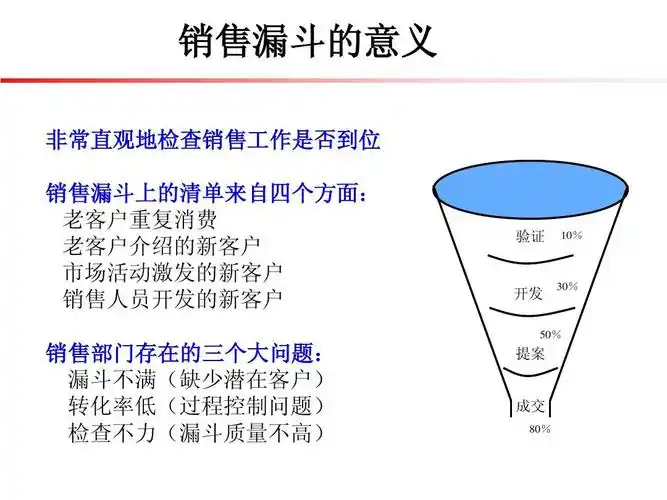 销售漏斗的意义

非常直观地检查销售工作是否到位

销售漏斗上的清单来自四个方面：
老客户重复消费
老客户介绍的新客户
市场活动激发的新客户
销售人员开发的新客户

销售部门存在的三个大问题：
漏斗不满（缺少潜在客户）
转化率低（过程控制问题）
检查不力（漏斗质量不高）

验证 10%
开发 30%
50%
提案
成交
80%